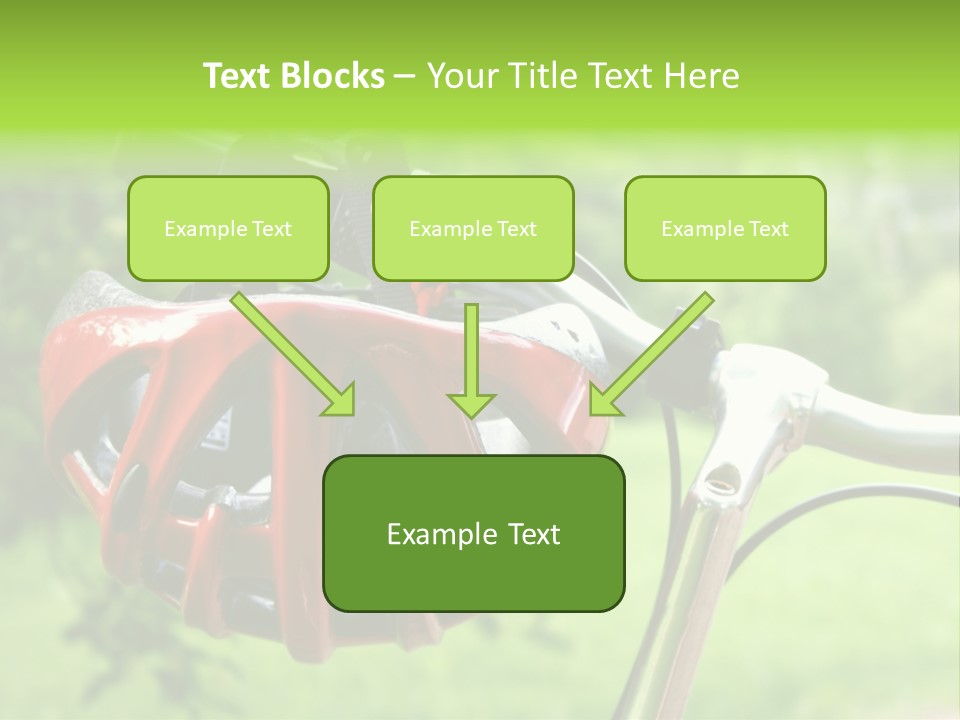 Text Blocks – Your Title Text Here

Example Text

Example Text

Example Text

Example Text